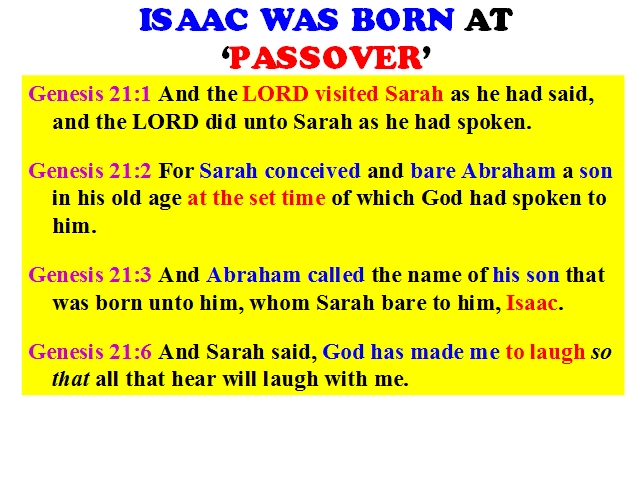 ISAAC WAS BORN AT
'PASSOVER'

Genesis 21:1 And the LORD visited Sarah as he had said, and the LORD did unto Sarah as he had spoken.

Genesis 21:2 For Sarah conceived and bare Abraham a son in his old age at the set time of which God had spoken to him.

Genesis 21:3 And Abraham called the name of his son that was born unto him, whom Sarah bare to him, Isaac.

Genesis 21:6 And Sarah said, God has made me to laugh so that all that hear will laugh with me.